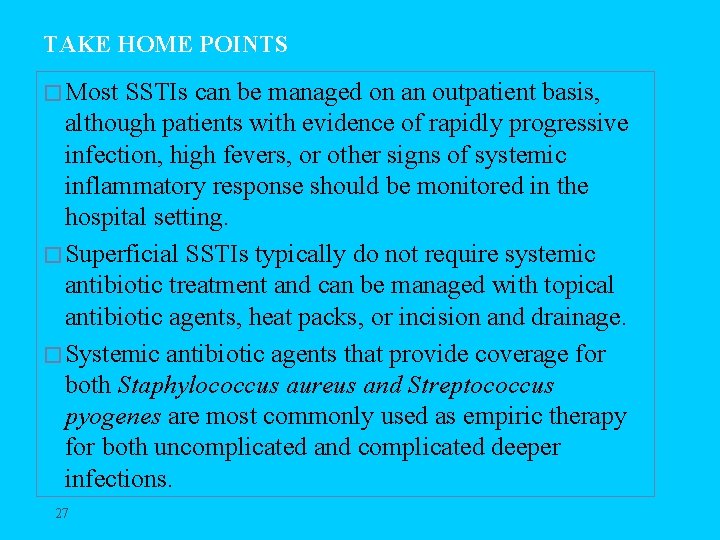 TAKE HOME POINTS

□ Most SSTIs can be managed on an outpatient basis, although patients with evidence of rapidly progressive infection, high fevers, or other signs of systemic inflammatory response should be monitored in the hospital setting.

□ Superficial SSTIs typically do not require systemic antibiotic treatment and can be managed with topical antibiotic agents, heat packs, or incision and drainage.

□ Systemic antibiotic agents that provide coverage for both Staphylococcus aureus and Streptococcus pyogenes are most commonly used as empiric therapy for both uncomplicated and complicated deeper infections.

27